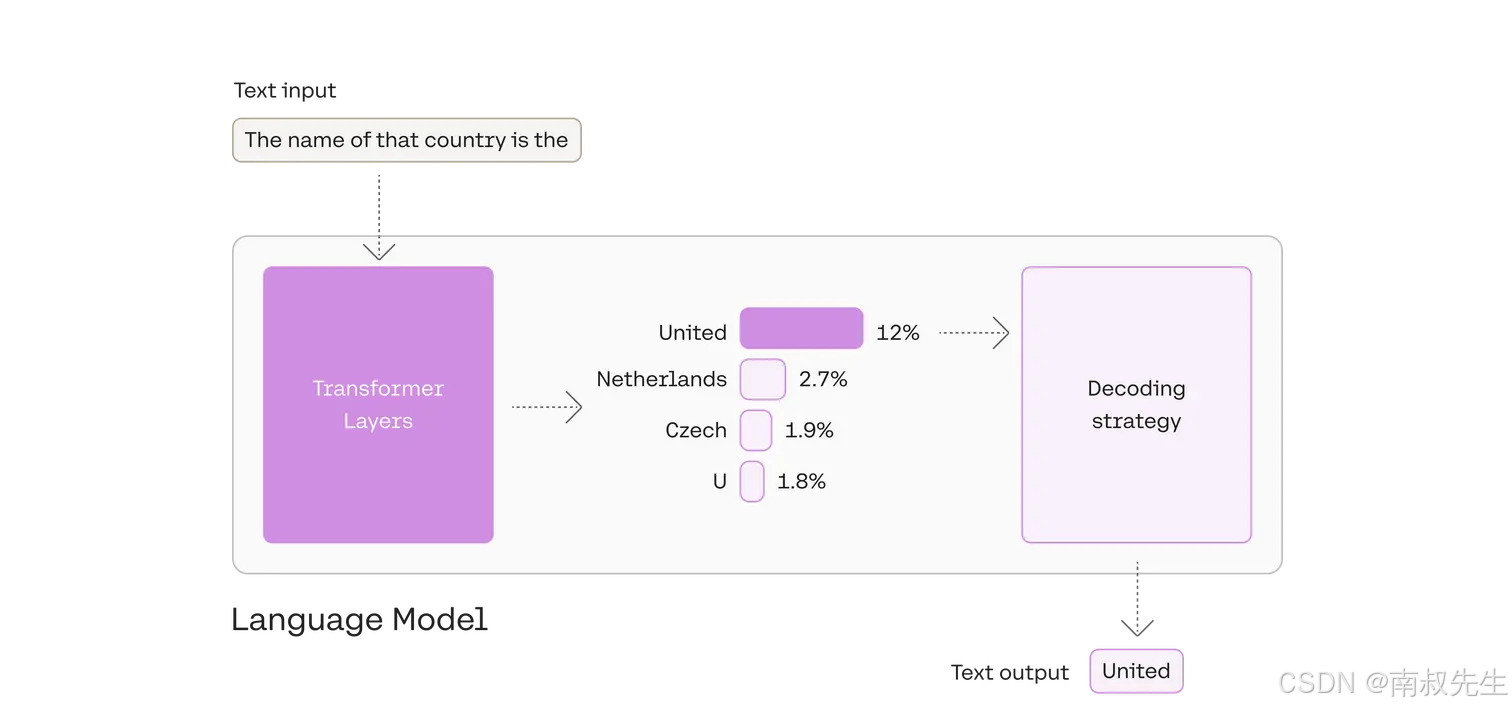 Text input

The name of that country is the

Transformer Layers

United 12%
Netherlands 2.7%
Czech 1.9%
U 1.8%

Decoding strategy

Language Model

Text output United

CSDN @南叔先生